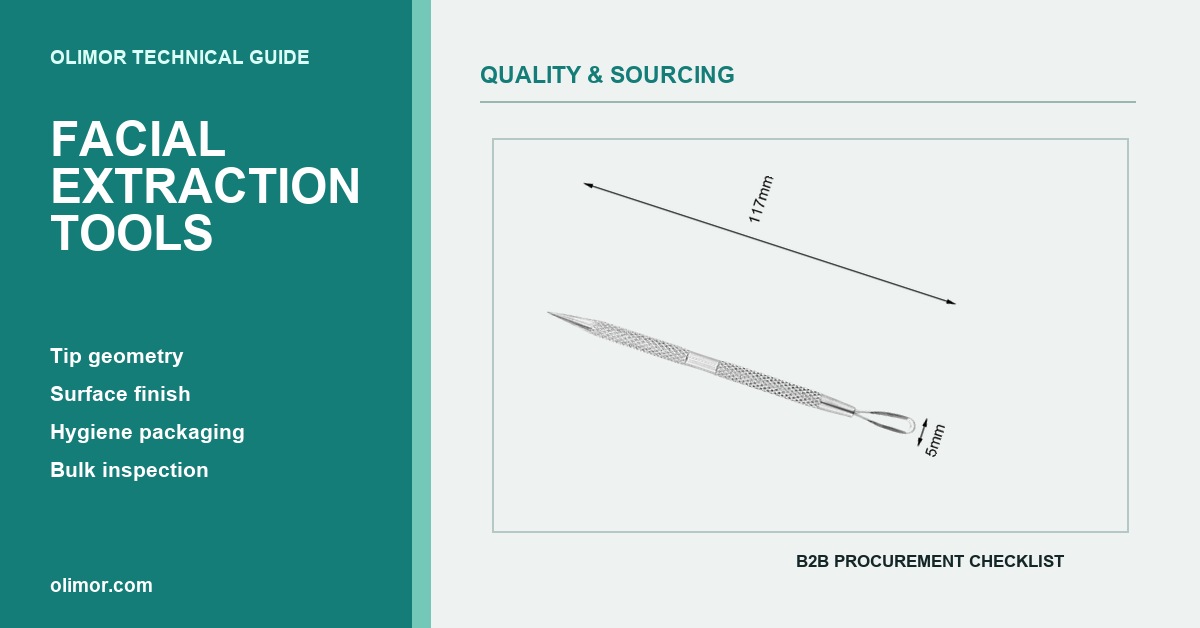 OLIMOR TECHNICAL GUIDE

FACIAL EXTRACTION TOOLS

Tip geometry
Surface finish
Hygiene packaging
Bulk inspection

olimor.com

QUALITY & SOURCING

117mm

5mm

B2B PROCUREMENT CHECKLIST